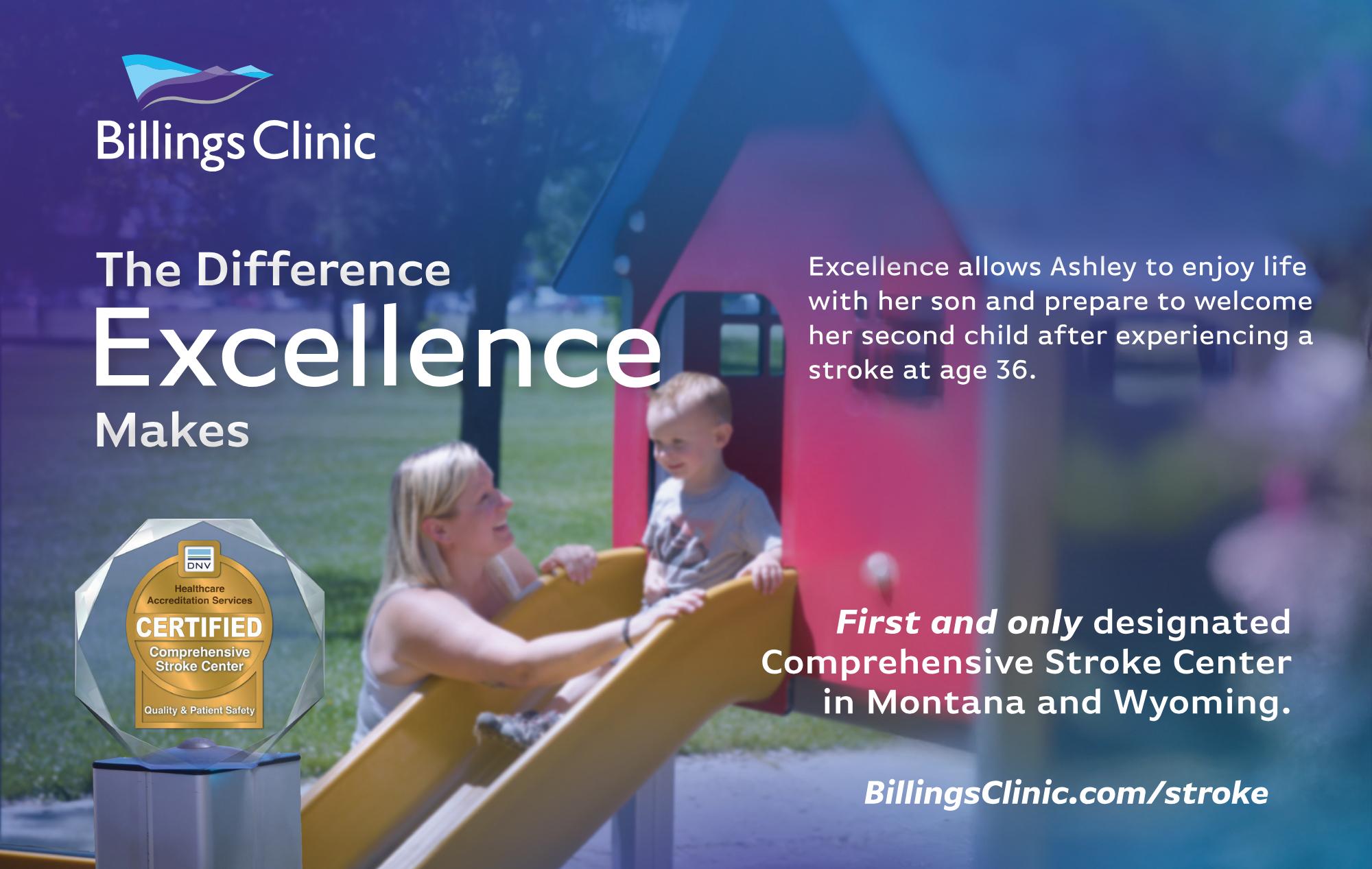 Billings Clinic

The Difference
Excellence
Makes

Excellence allows Ashley to enjoy life with her son and prepare to welcome her second child after experiencing a stroke at age 36.

DNV
Healthcare Accreditation Services
CERTIFIED
Comprehensive Stroke Center
Quality & Patient Safety

First and only designated Comprehensive Stroke Center in Montana and Wyoming.

BillingsClinic.com/stroke